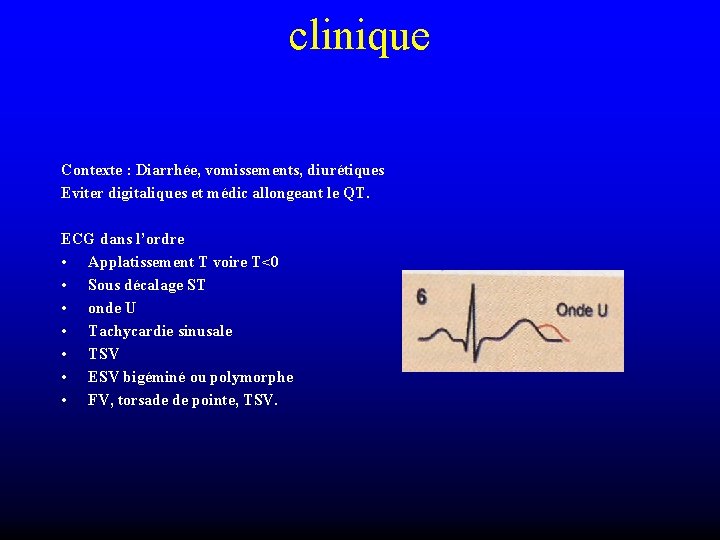 clinique

Contexte : Diarrhée, vomissements, diurétiques
Eviter digitaliques et médic allongeant le QT.

ECG dans l'ordre
• Applatissement T voire T<0
• Sous décalage ST
• onde U
• Tachycardie sinusale
• TSV
• ESV bigéminé ou polymorphe
• FV, torsade de pointe, TSV.

6
Onde U